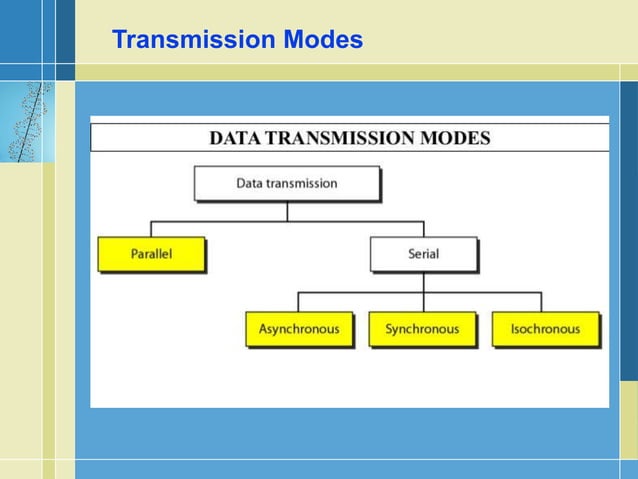 Transmission Modes

DATA TRANSMISSION MODES

Data transmission

Parallel

Serial

Asynchronous

Synchronous

Isochronous